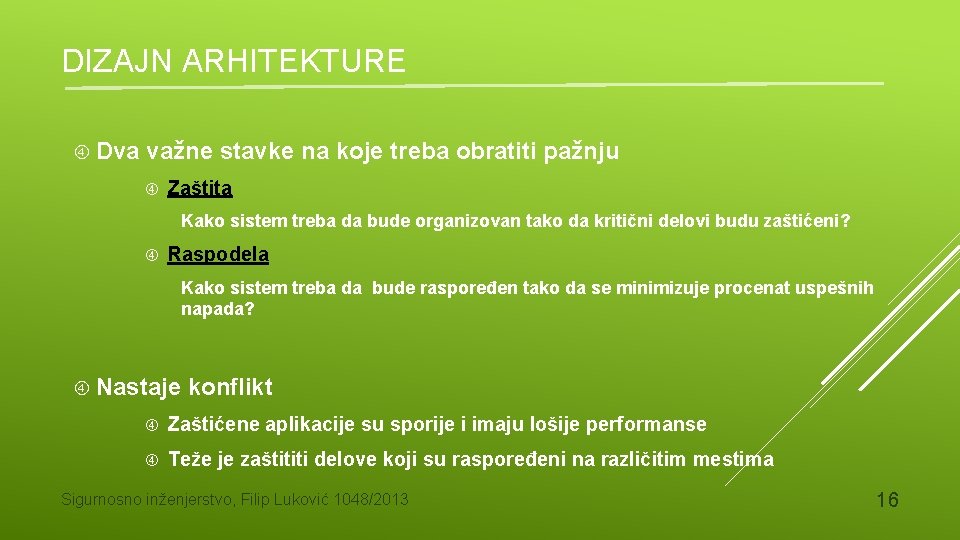 DIZAJN ARHITEKTURE

Dva važne stavke na koje treba obratiti pažnju

Zaštita

Kako sistem treba da bude organizovan tako da kritični delovi budu zaštićeni?

Raspodela

Kako sistem treba da bude raspoređen tako da se minimizuje procenat uspešnih napada?

Nastaje konflikt

Zaštićene aplikacije su sporije i imaju lošije performanse

Teže je zaštititi delove koji su raspoređeni na različitim mestima

Sigurnosno inženjerstvo, Filip Luković 1048/2013

16